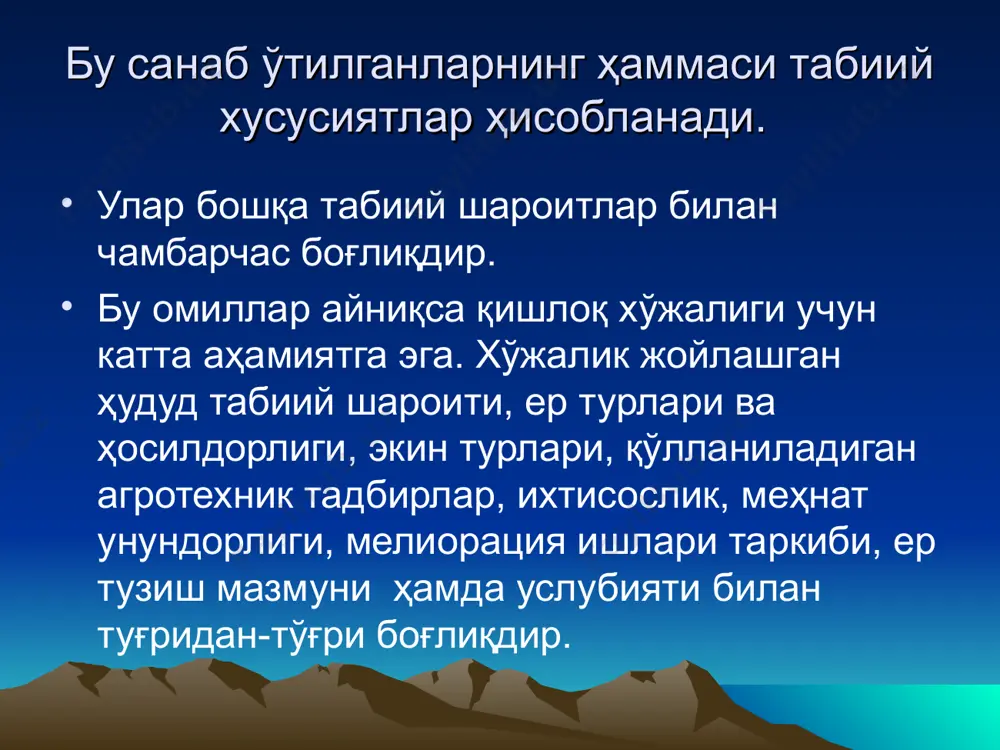 Бу санаб ўтилганларнинг ҳаммаси табиий хусусиятлар ҳисобланади.

• Улар бошқа табиий шароитлар билан чамбарчас боғлиқдир.

• Бу омиллар айниқса қишлоқ хўжалиги учун катта аҳамиятга эга. Хўжалик жойлашган ҳудуд табиий шароити, ер турлари ва ҳосилдорлиги, экин турлари, қўлланиладиган агротехник тадбирлар, ихтисослик, меҳнат унундорлиги, мелиорация ишлари таркиби, ер тузиш мазмуни ҳамда услубияти билан туғридан-тўғри боғлиқдир.